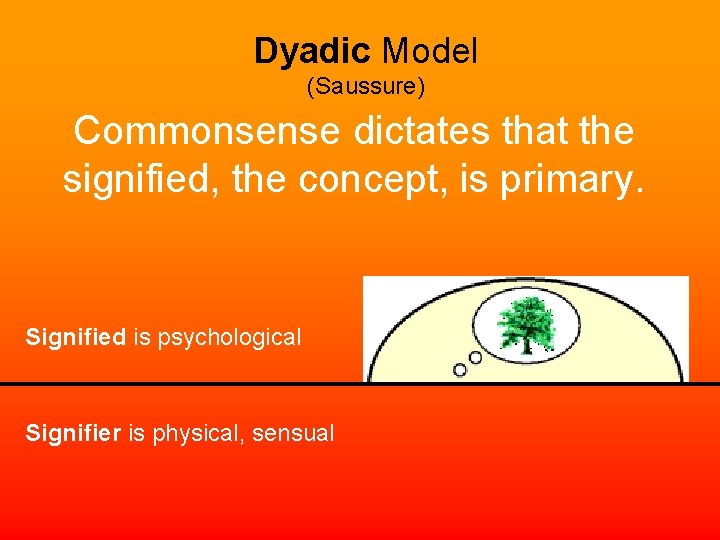 Dyadic Model
(Saussure)

Commonsense dictates that the signified, the concept, is primary.

Signified is psychological

Signifier is physical, sensual